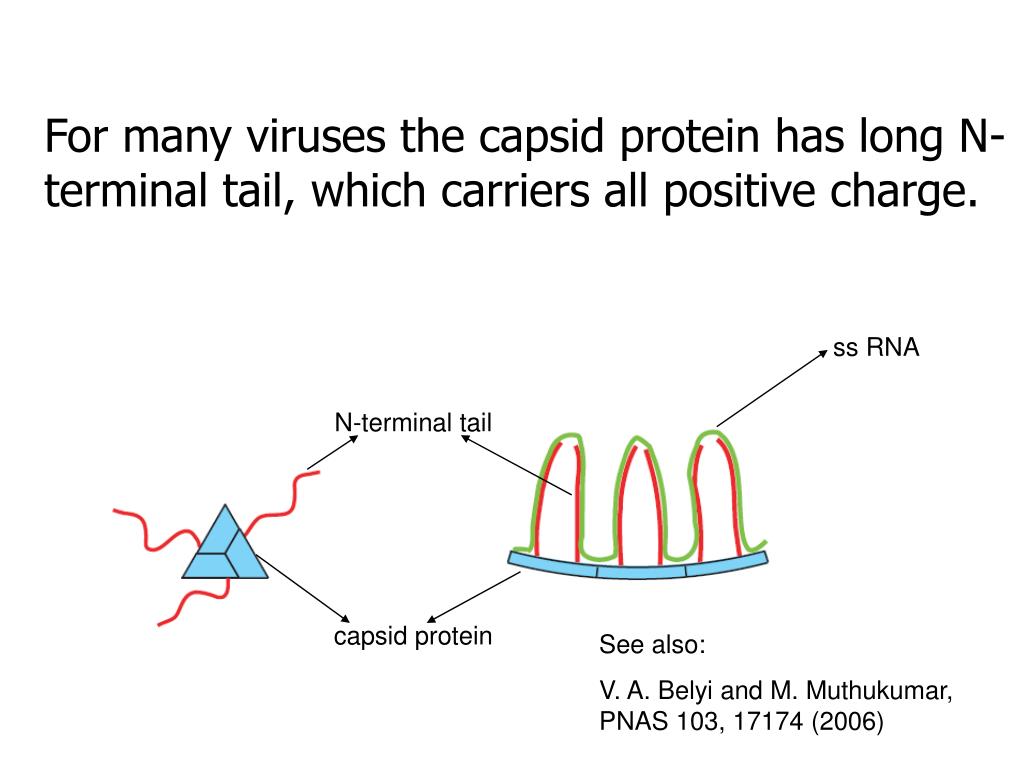 For many viruses the capsid protein has long N-terminal tail, which carriers all positive charge.

ss RNA

N-terminal tail

capsid protein

See also:

V. A. Belyi and M. Muthukumar, PNAS 103, 17174 (2006)